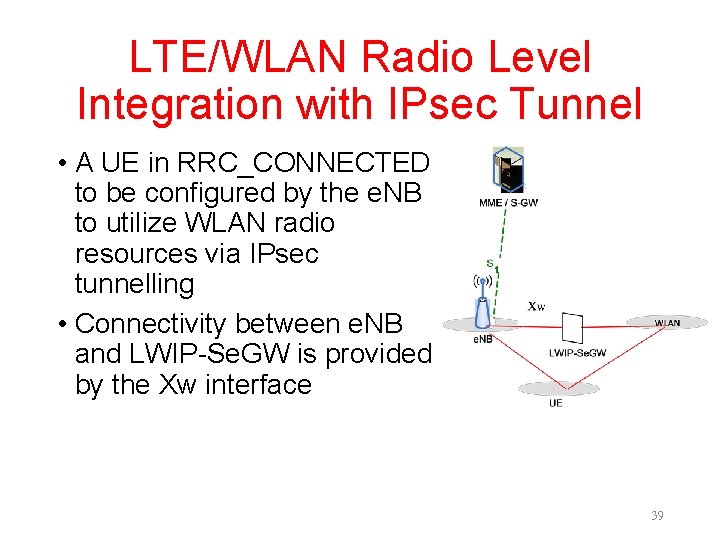 LTE/WLAN Radio Level Integration with IPsec Tunnel

• A UE in RRC_CONNECTED to be configured by the eNB to utilize WLAN radio resources via IPsec tunnelling

• Connectivity between eNB and LWIP-SeGW is provided by the Xw interface

MME / S-GW

S1

Xw

eNB

LWIP-SeGW

WLAN

UE

39